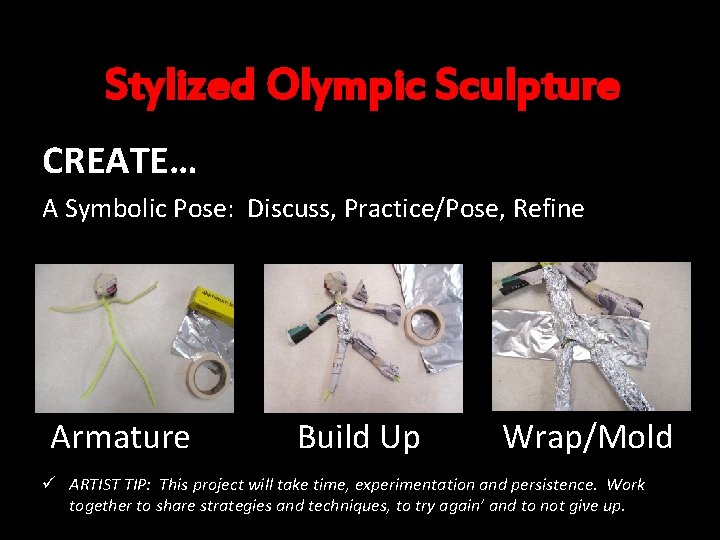 Stylized Olympic Sculpture

CREATE…

A Symbolic Pose: Discuss, Practice/Pose, Refine

Armature

Build Up

Wrap/Mold

✓ ARTIST TIP: This project will take time, experimentation and persistence. Work together to share strategies and techniques, to try again' and to not give up.